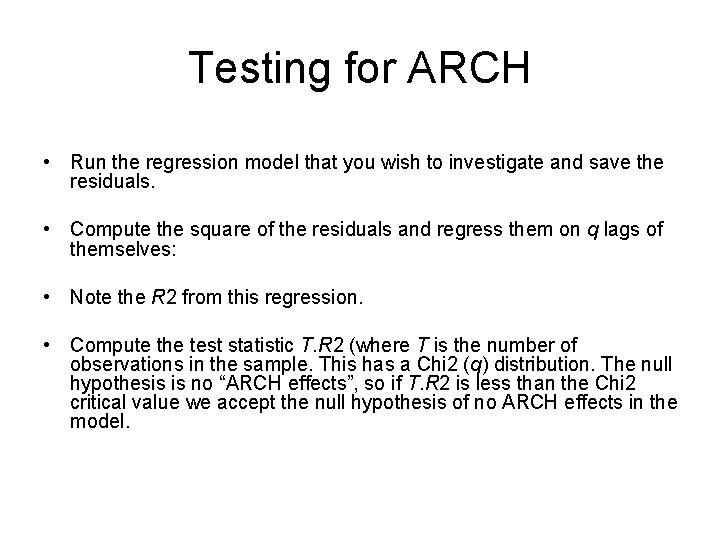 Testing for ARCH

• Run the regression model that you wish to investigate and save the residuals.

• Compute the square of the residuals and regress them on q lags of themselves:

• Note the R2 from this regression.

• Compute the test statistic T.R2 (where T is the number of observations in the sample. This has a Chi2 (q) distribution. The null hypothesis is no “ARCH effects”, so if T.R2 is less than the Chi2 critical value we accept the null hypothesis of no ARCH effects in the model.